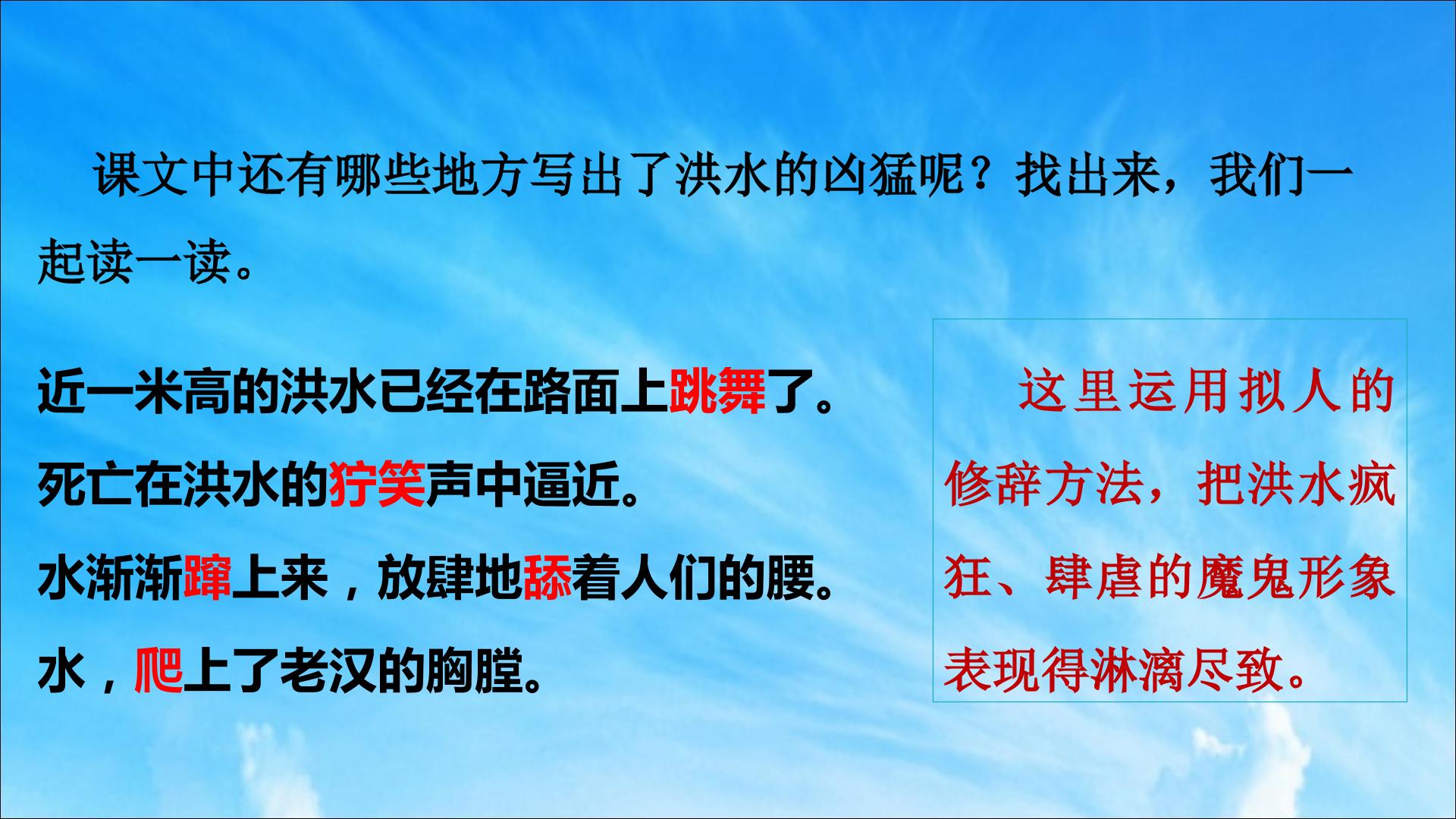 课文中还有哪些地方写出了洪水的凶猛呢？找出来，我们一起读一读。

近一米高的洪水已经在路面上跳舞了。
死亡在洪水的狞笑声中逼近。
水渐渐蹿上来，放肆地舔着人们的腰。
水，爬上了老汉的胸膛。

这里运用拟人的修辞方法，把洪水疯狂、肆虐的魔鬼形象表现得淋漓尽致。